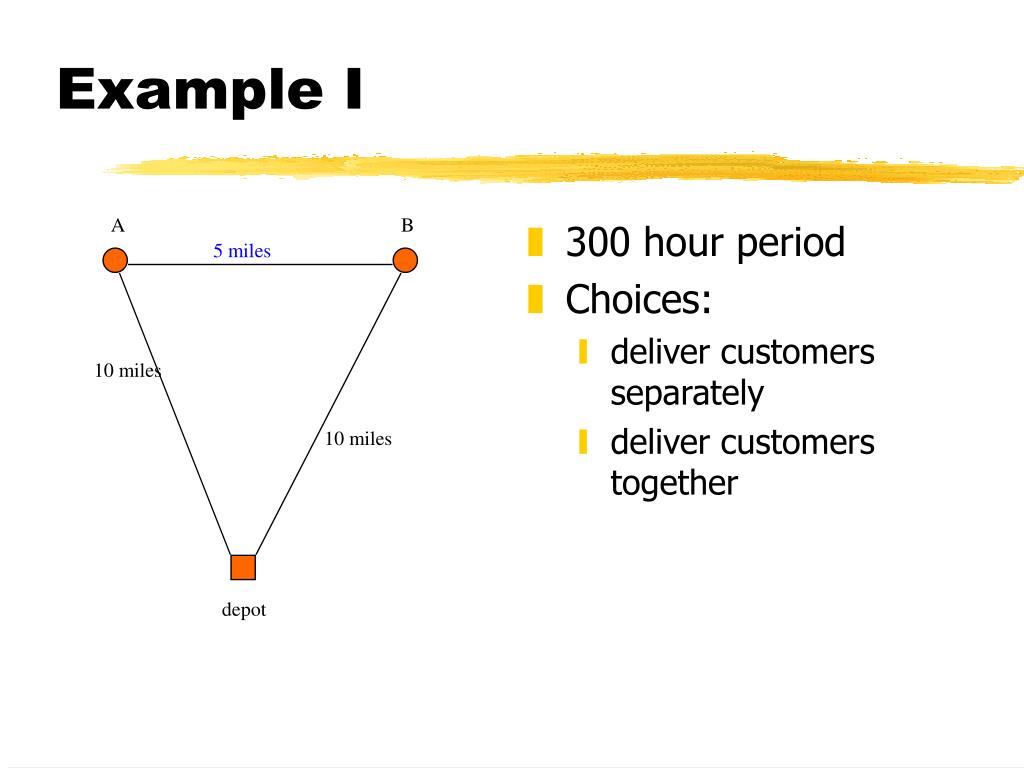 Example I

A
B
5 miles
10 miles
10 miles
depot

300 hour period

Choices:

deliver customers separately

deliver customers together